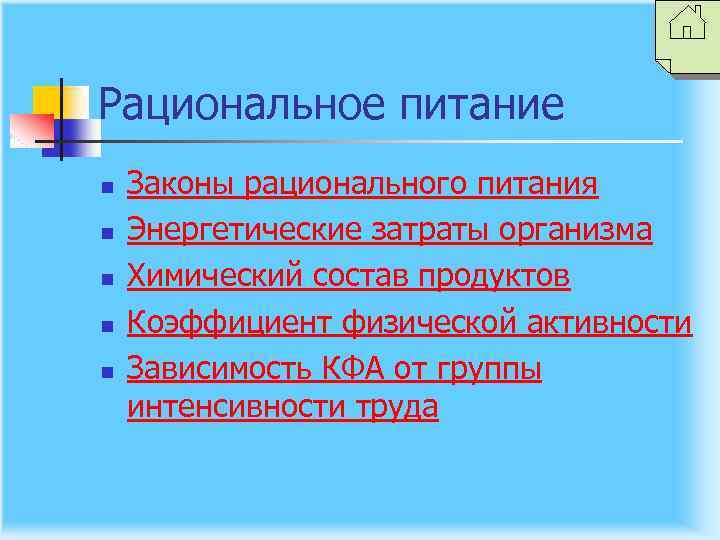 Рациональное питание

- Законы рационального питания
- Энергетические затраты организма
- Химический состав продуктов
- Коэффициент физической активности
- Зависимость КФА от группы интенсивности труда